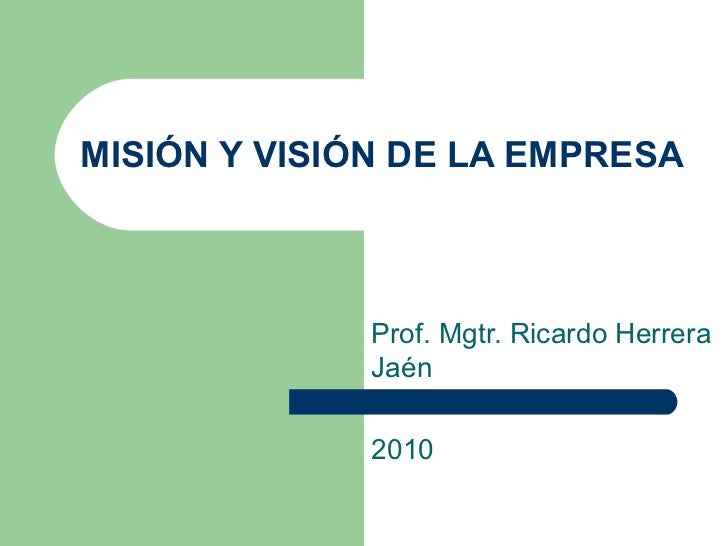 MISIÓN Y VISIÓN DE LA EMPRESA

Prof. Mgtr. Ricardo Herrera Jaén

2010